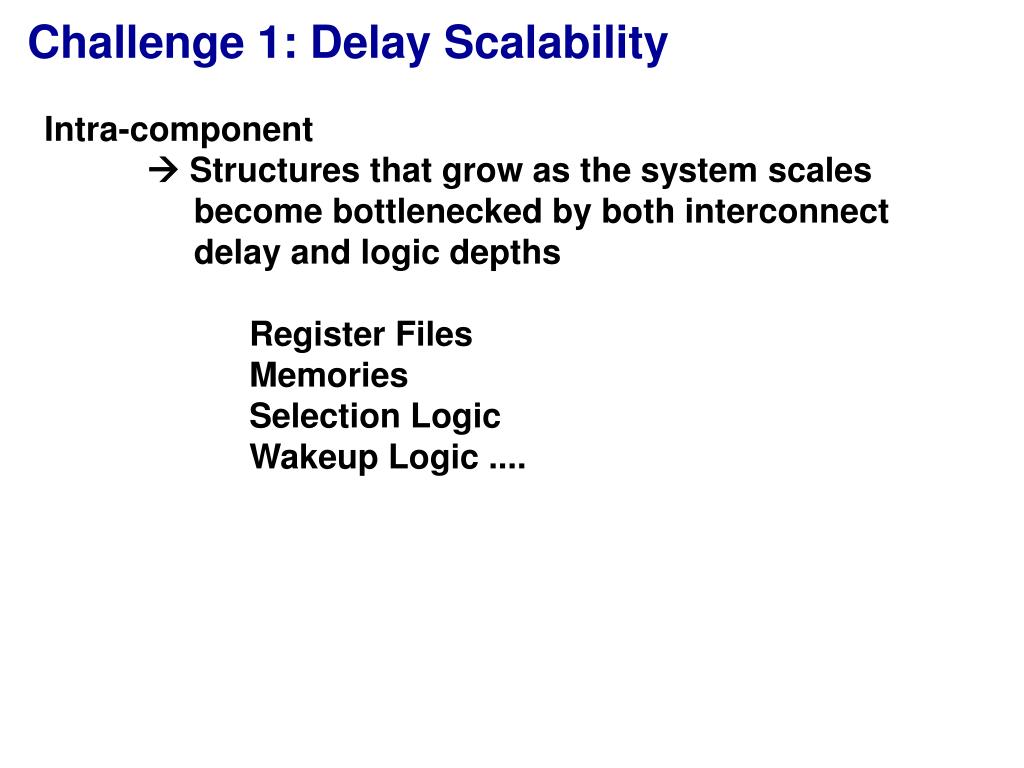 Challenge 1: Delay Scalability

Intra-component

→ Structures that grow as the system scales become bottlenecked by both interconnect delay and logic depths

Register Files
Memories
Selection Logic
Wakeup Logic ....